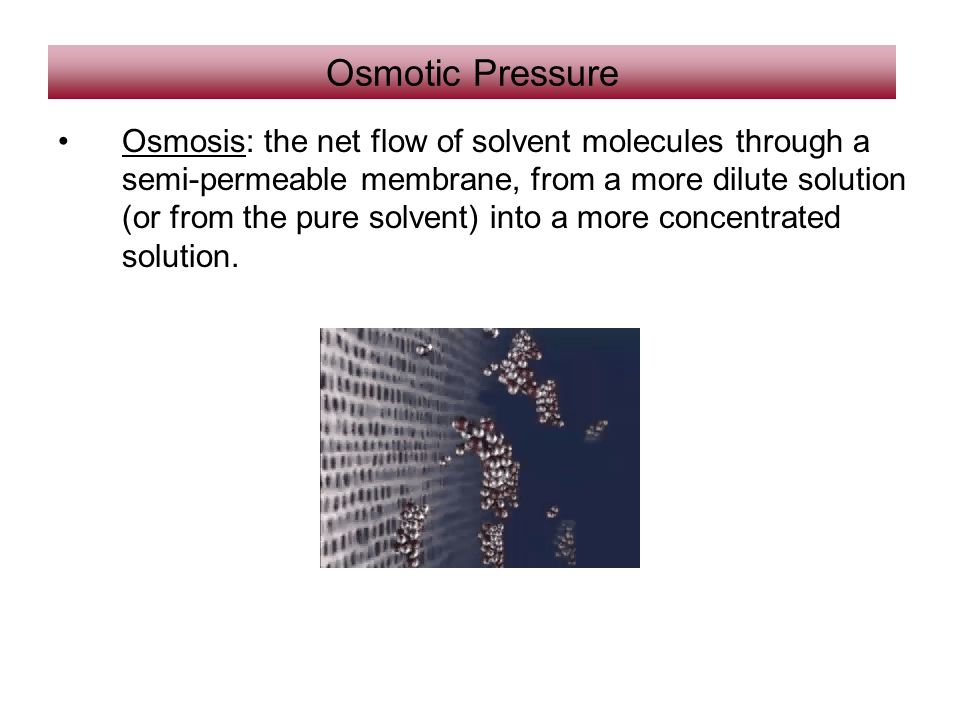 Osmotic Pressure

• Osmosis: the net flow of solvent molecules through a semi-permeable membrane, from a more dilute solution (or from the pure solvent) into a more concentrated solution.